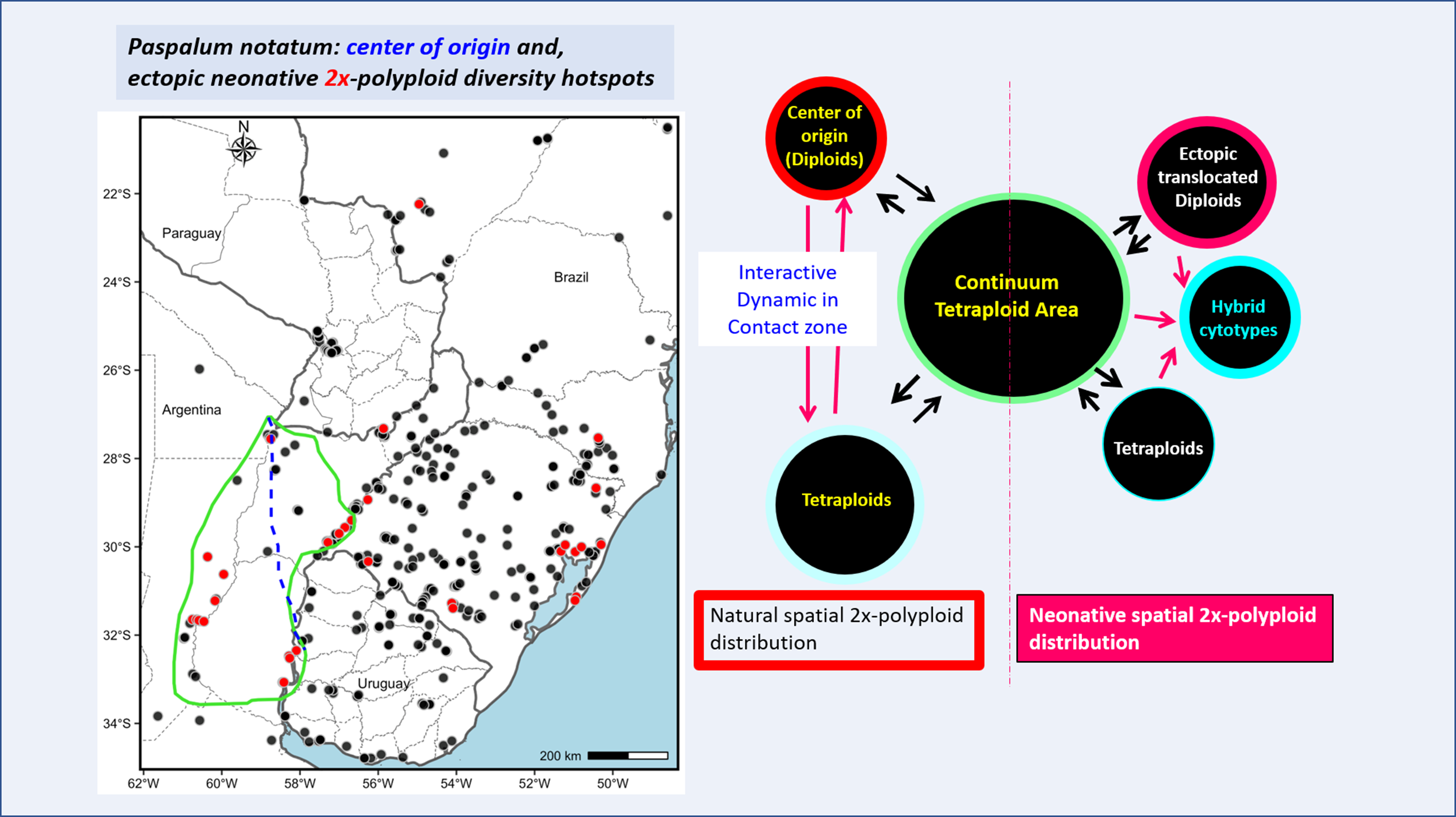 Paspalum notatum: center of origin and, ectopic neonative 2x-polyploid diversity hotspots

N

22°S
24°S
26°S
28°S
30°S
32°S
34°S

Paraguay
Brazil
Argentina
Uruguay

200 km

62°W 60°W 58°W 56°W 54°W 52°W 50°W

Center of origin (Diploids)

Interactive Dynamic in Contact zone

Continuum Tetraploid Area

Ectopic translocated Diploids

Hybrid cytotypes

Tetraploids

Tetraploids

Natural spatial 2x-polyploid distribution

Neonative spatial 2x-polyploid distribution